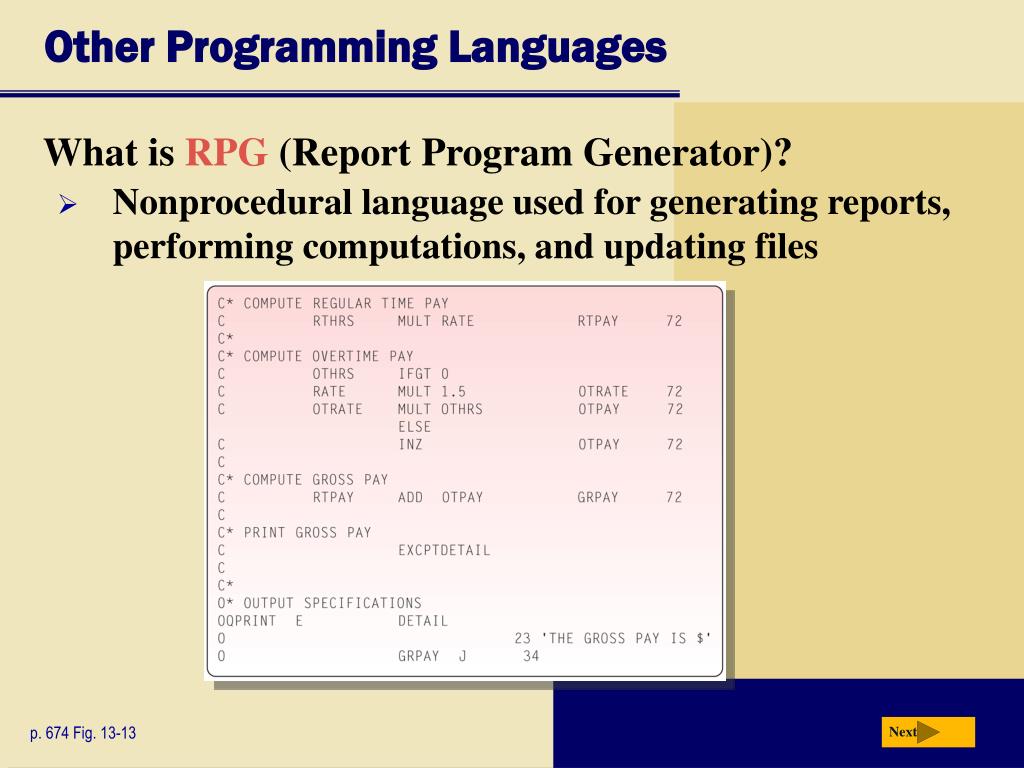 Other Programming Languages

What is RPG (Report Program Generator)?

➢ Nonprocedural language used for generating reports, performing computations, and updating files

C* COMPUTE REGULAR TIME PAY
C RTHRS MULT RATE RTPAY 72
C*
C* COMPUTE OVERTIME PAY
C OTHRS IFGT 0
C RATE MULT 1.5 OTRATE 72
C OTRATE MULT OTHRS OTPAY 72
ELSE
C INZ OTPAY 72
C
C* COMPUTE GROSS PAY
C RTPAY ADD OTPAY GRPAY 72
C
C* PRINT GROSS PAY
C EXCPTDETAIL
C
C*
O* OUTPUT SPECIFICATIONS
OQPRINT E DETAIL
O 23 'THE GROSS PAY IS $'
O GRPAY J 34

p. 674 Fig. 13-13

Next